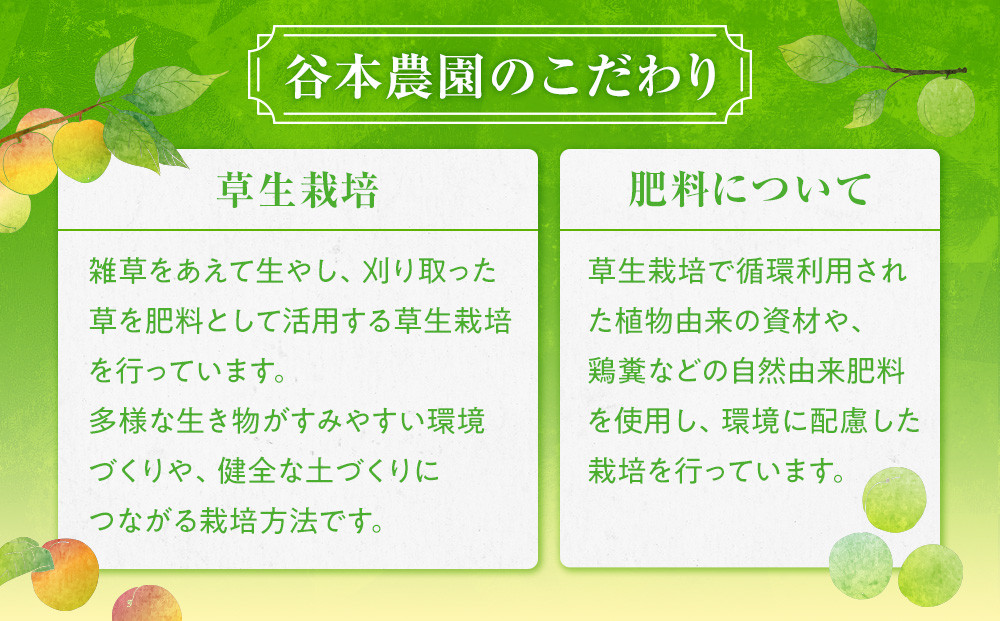 谷本農園のこだわり

草生栽培

雑草をあえて生やし、刈り取った草を肥料として活用する草生栽培を行っています。
多様な生き物がすみやすい環境づくりや、健全な土づくりにつながる栽培方法です。

肥料について

草生栽培で循環利用された植物由来の資材や、鶏糞などの自然由来肥料を使用し、環境に配慮した栽培を行っています。